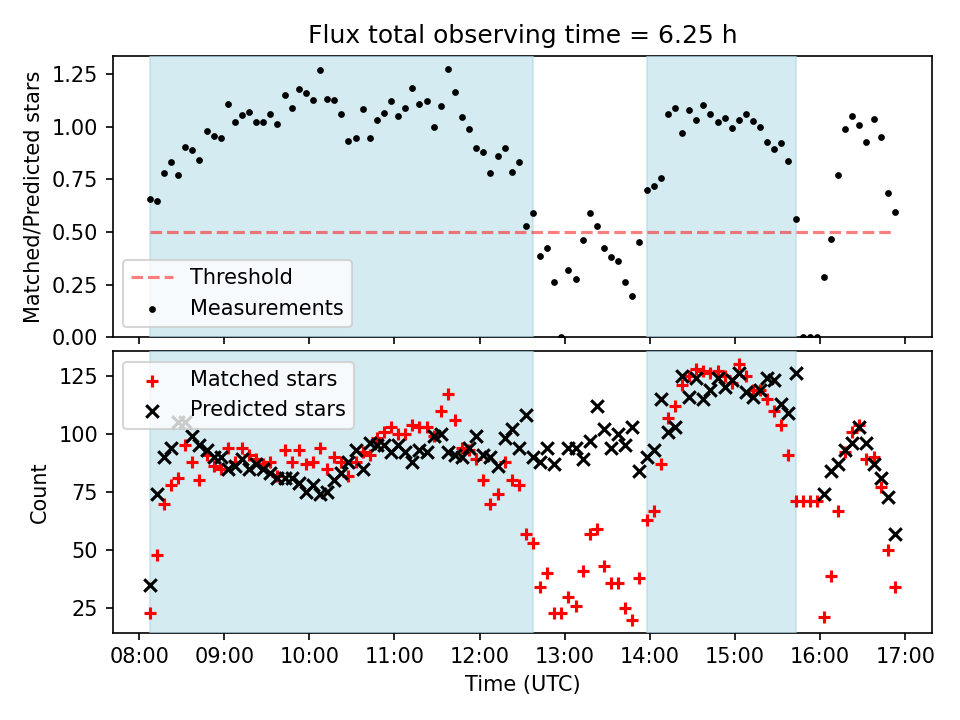 Flux total observing time = 6.25 h

Matched/Predicted stars

1.25
1.00
0.75
0.50
0.25
0.00

Threshold
Measurements

Count

125
100
75
50
25

Matched stars
Predicted stars

08:00 09:00 10:00 11:00 12:00 13:00 14:00 15:00 16:00 17:00

Time (UTC)